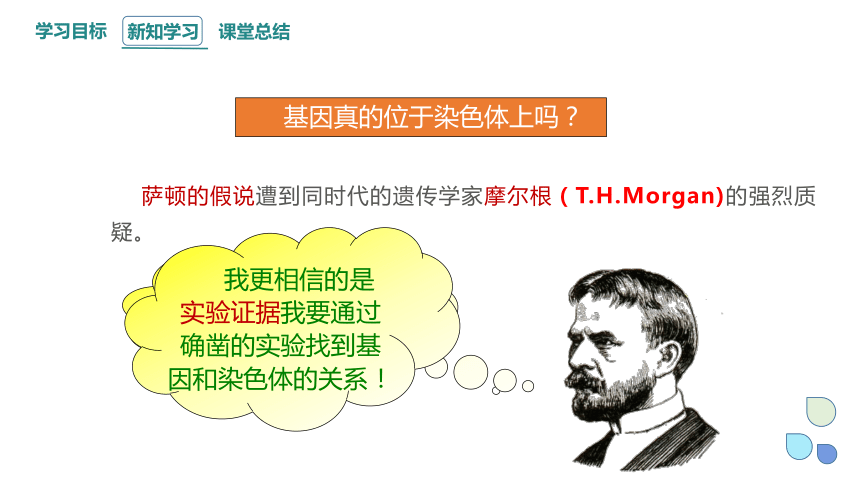 学习目标 新知学习 课堂总结

基因真的位于染色体上吗？

萨顿的假说遭到同时代的遗传学家摩尔根（T.H.Morgan)的强烈质疑。

我更相信的是实验证据我要通过确凿的实验找到基因和染色体的关系！